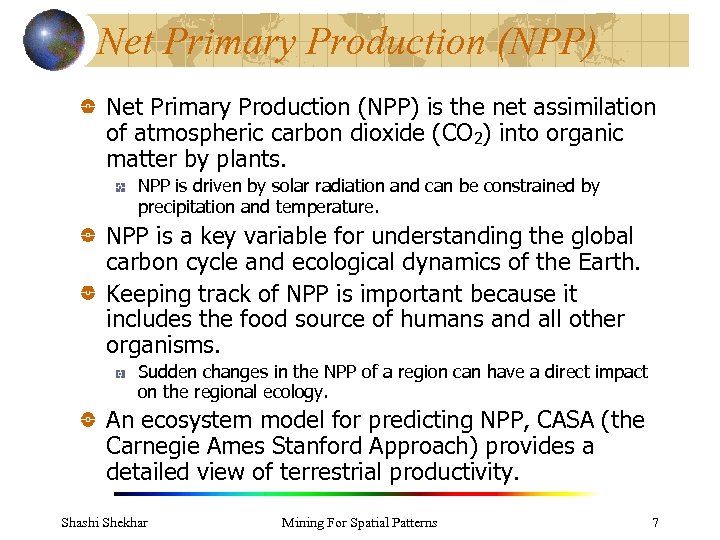 Net Primary Production (NPP)

Net Primary Production (NPP) is the net assimilation of atmospheric carbon dioxide ($CO_2$) into organic matter by plants.

NPP is driven by solar radiation and can be constrained by precipitation and temperature.

NPP is a key variable for understanding the global carbon cycle and ecological dynamics of the Earth.

Keeping track of NPP is important because it includes the food source of humans and all other organisms.

Sudden changes in the NPP of a region can have a direct impact on the regional ecology.

An ecosystem model for predicting NPP, CASA (the Carnegie Ames Stanford Approach) provides a detailed view of terrestrial productivity.

Shashi Shekhar

Mining For Spatial Patterns

7